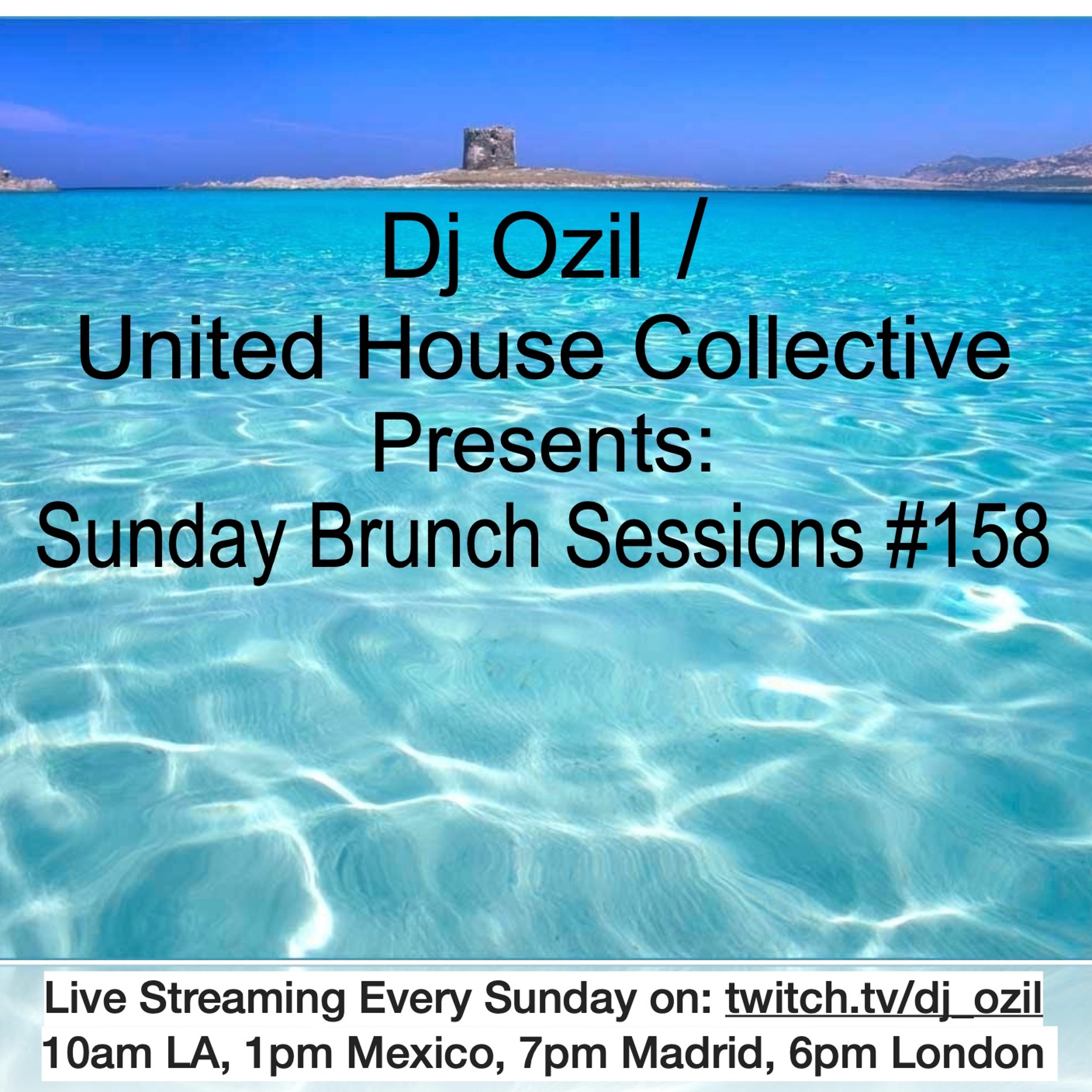 Dj Ozil /
United House Collective
Presents:
Sunday Brunch Sessions #158

Live Streaming Every Sunday on: twitch.tv/dj_ozil
10am LA, 1pm Mexico, 7pm Madrid, 6pm London